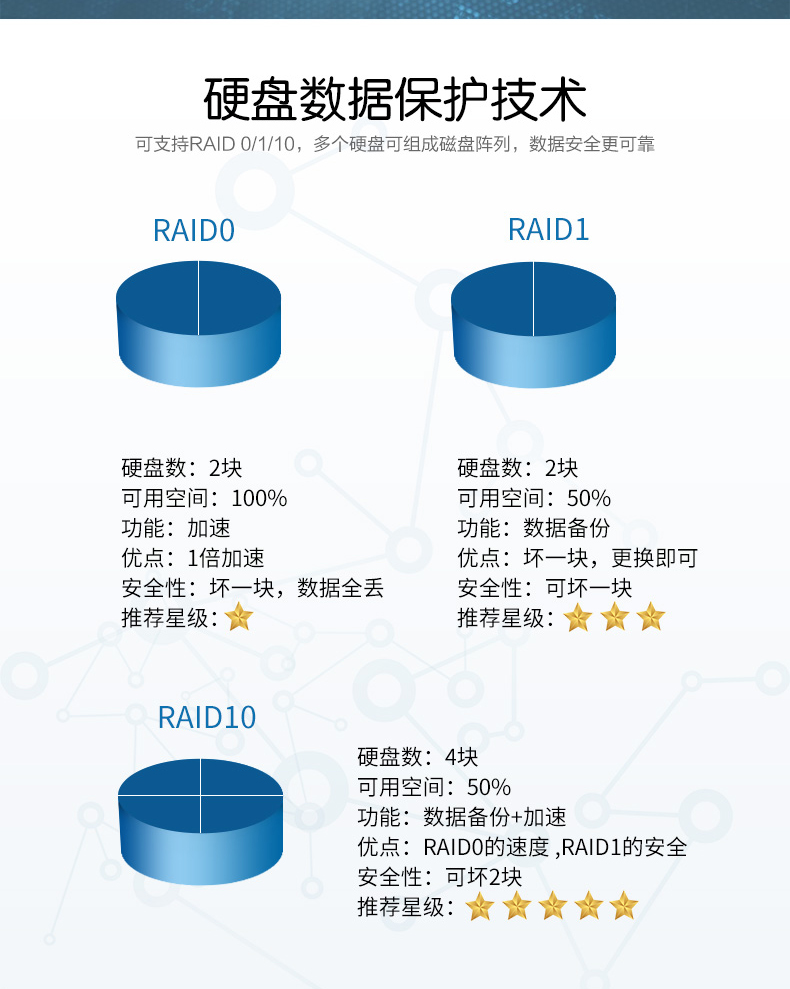 硬盘数据保护技术

可支持RAID 0/1/10，多个硬盘可组成磁盘阵列，数据安全更可靠

RAID0

硬盘数：2块
可用空间：100%
功能：加速
优点：1倍加速
安全性：坏一块，数据全丢
推荐星级：

RAID1

硬盘数：2块
可用空间：50%
功能：数据备份
优点：坏一块，更换即可
安全性：可坏一块
推荐星级：

RAID10

硬盘数：4块
可用空间：50%
功能：数据备份+加速
优点：RAID0的速度 ,RAID1的安全
安全性：可坏2块
推荐星级：